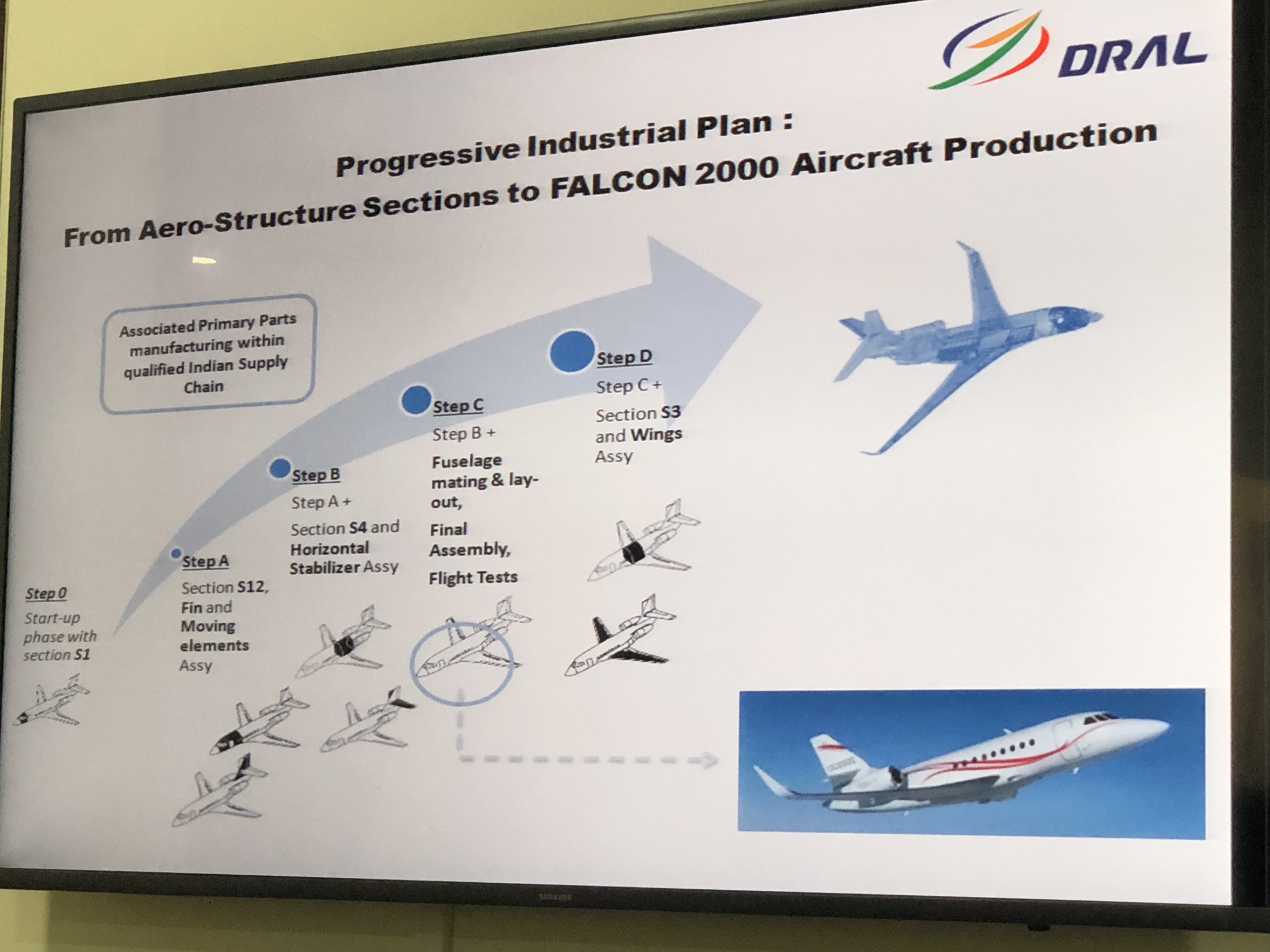 DRAL

Progressive Industrial Plan :
From Aero-Structure Sections to FALCON 2000 Aircraft Production

Associated Primary Parts manufacturing within qualified Indian Supply Chain

Step 0
Start-up phase with section S1

Step A
Section S12, Fin and Moving elements Assy

Step B
Step A +
Section S4 and Horizontal Stabilizer Assy

Step C
Step B +
Fuselage mating & lay-out,
Final Assembly,
Flight Tests

Step D
Step C +
Section S3 and Wings Assy

SAMSUNG